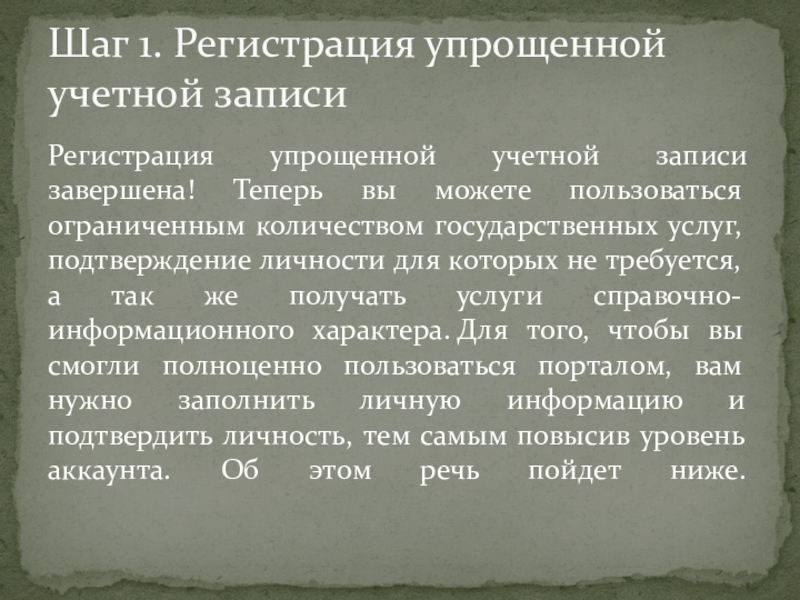 Шаг 1. Регистрация упрощенной учетной записи

Регистрация упрощенной учетной записи завершена! Теперь вы можете пользоваться ограниченным количеством государственных услуг, подтверждение личности для которых не требуется, а так же получать услуги справочно-информационного характера. Для того, чтобы вы смогли полноценно пользоваться порталом, вам нужно заполнить личную информацию и подтвердить личность, тем самым повысив уровень аккаунта. Об этом речь пойдет ниже.